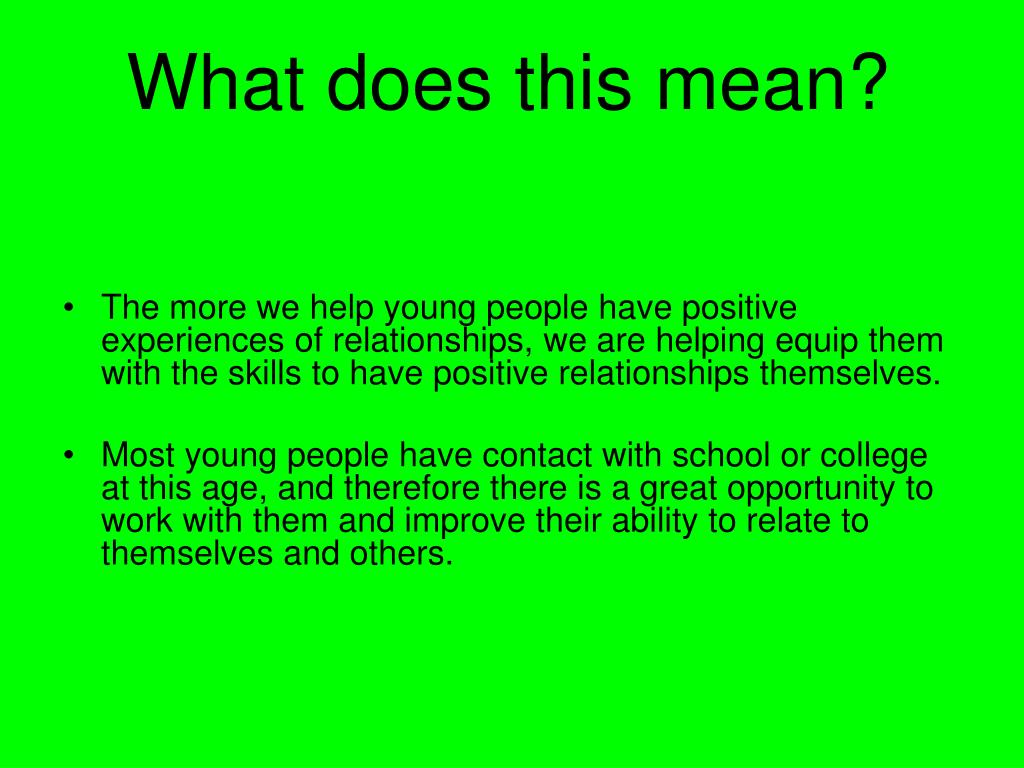 What does this mean?

• The more we help young people have positive experiences of relationships, we are helping equip them with the skills to have positive relationships themselves.

• Most young people have contact with school or college at this age, and therefore there is a great opportunity to work with them and improve their ability to relate to themselves and others.